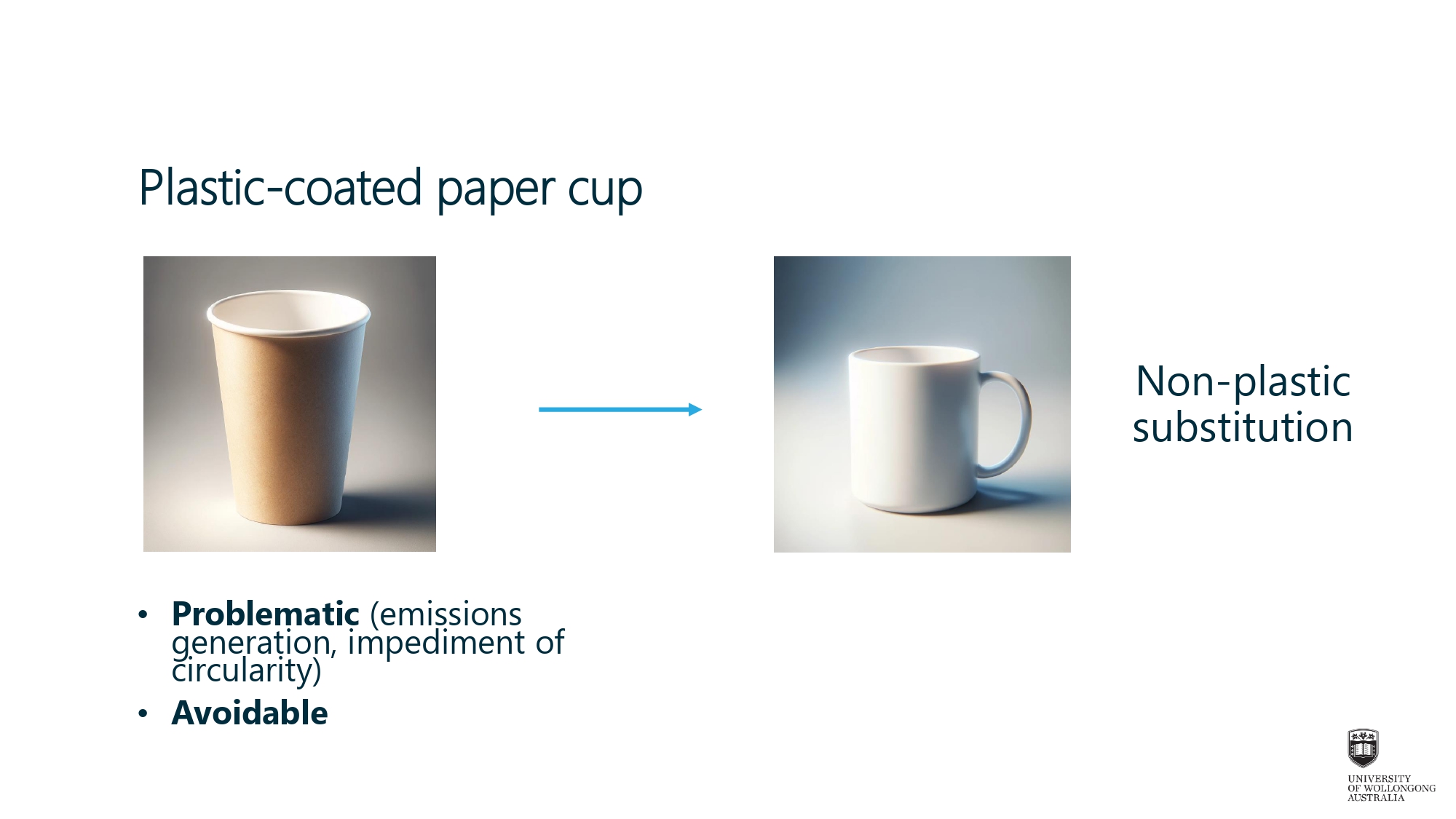 Plastic-coated paper cup

Non-plastic substitution

• Problematic (emissions generation, impediment of circularity)
• Avoidable

UNIVERSITY
OF WOLLONGONG
AUSTRALIA